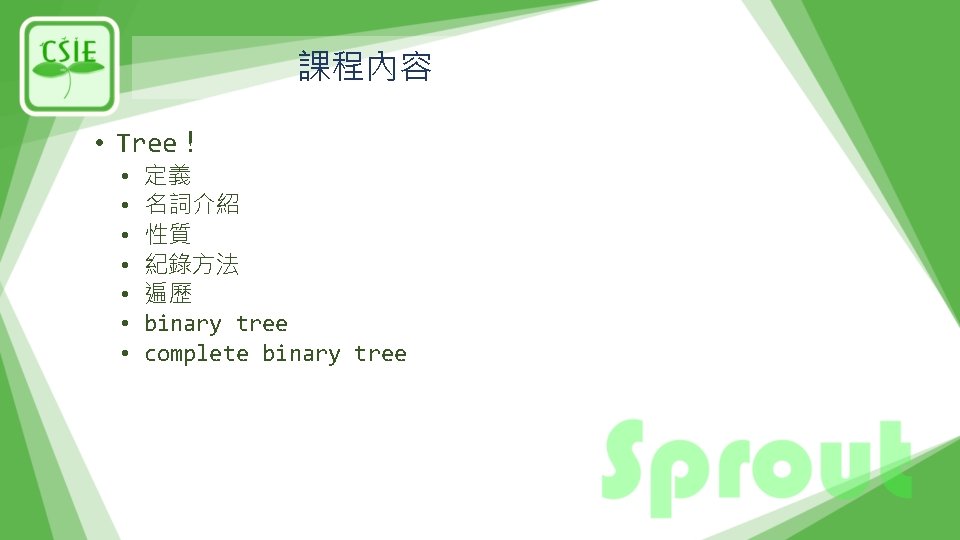 CSIE

課程內容

• Tree！
• 定義
• 名詞介紹
• 性質
• 紀錄方法
• 遍歷
• binary tree
• complete binary tree

Sprout